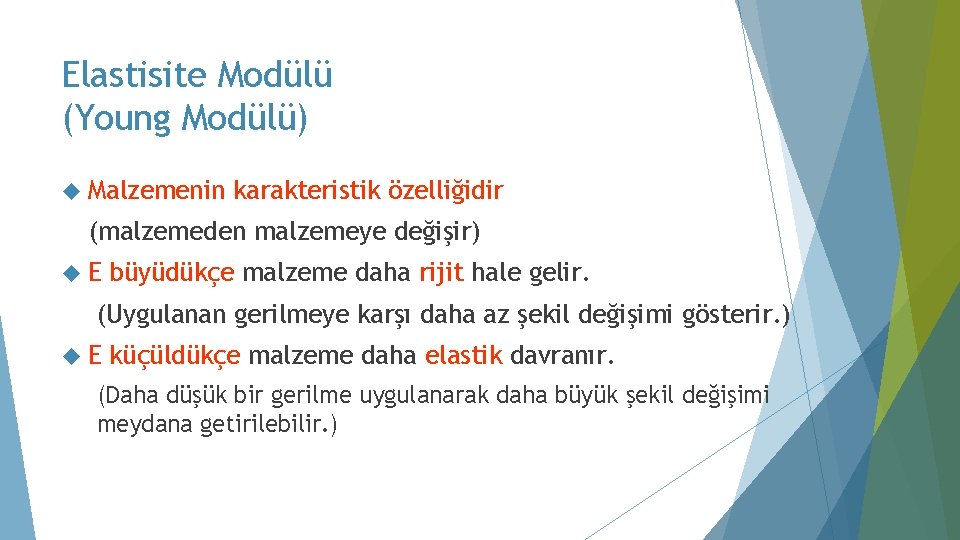 Elastisite Modülü
(Young Modülü)

Malzemenin karakteristik özelliğidir

(malzemeden malzemeye değişir)

E büyüdükçe malzeme daha rijit hale gelir.

(Uygulanan gerilmeye karşı daha az şekil değişimi gösterir.)

E küçüldükçe malzeme daha elastik davranır.

(Daha düşük bir gerilme uygulanarak daha büyük şekil değişimi meydana getirilebilir.)